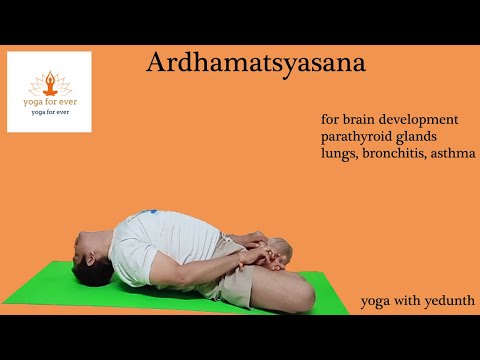 yoga for ever
yoga for ever

Ardhamatsyasana

for brain development
parathyroid glands
lungs, bronchitis, asthma

yoga with yedunth